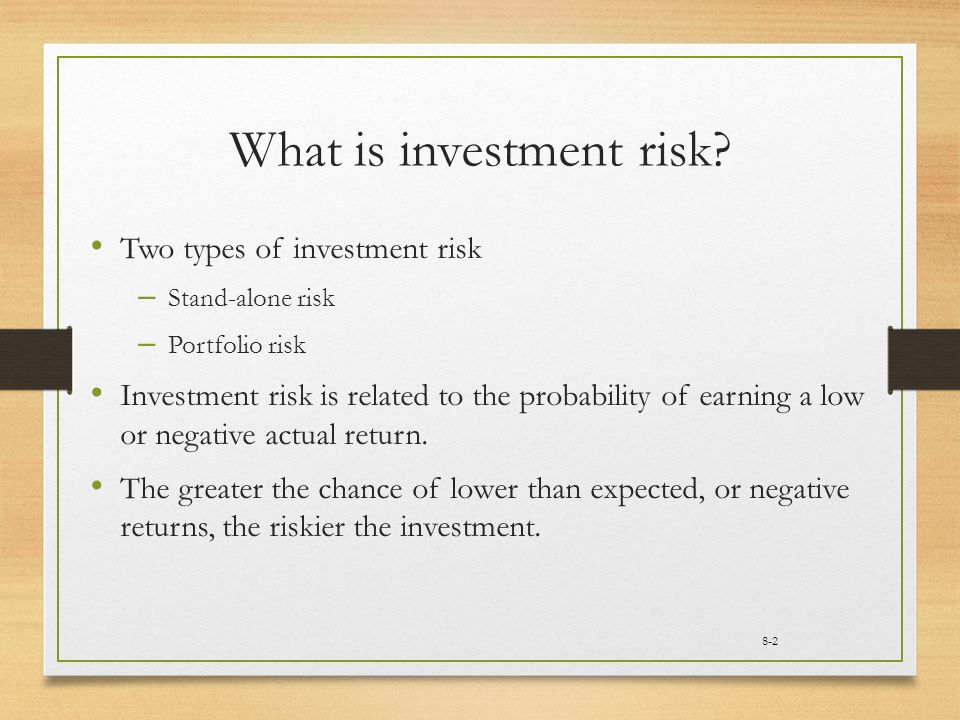 What is investment risk?

• Two types of investment risk
– Stand-alone risk
– Portfolio risk

• Investment risk is related to the probability of earning a low or negative actual return.

• The greater the chance of lower than expected, or negative returns, the riskier the investment.

8-2